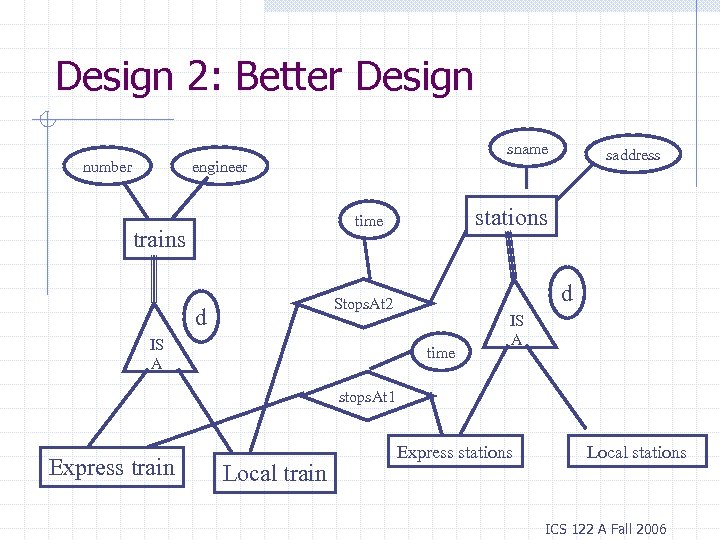 Design 2: Better Design

number

engineer

trains

d

IS
A

Express train

Local train

time

StopsAt2

time

stopsAt1

sname

saddress

stations

d

IS
A

Express stations

Local stations

ICS 122 A Fall 2006